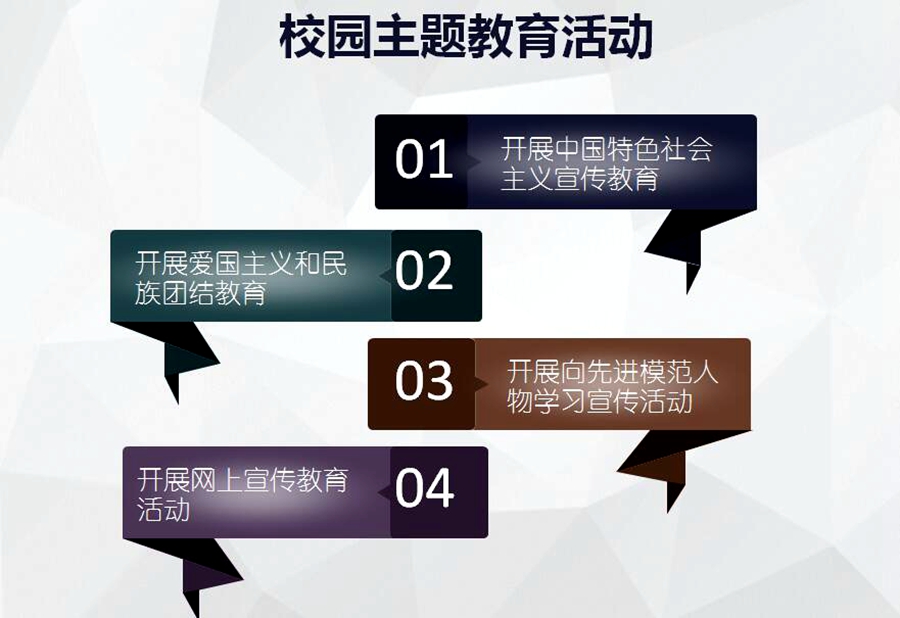 校园主题教育活动

01 开展中国特色社会主义宣传教育

开展爱国主义和民族团结教育 02

03 开展向先进模范人物学习宣传活动

开展网上宣传教育活动 04